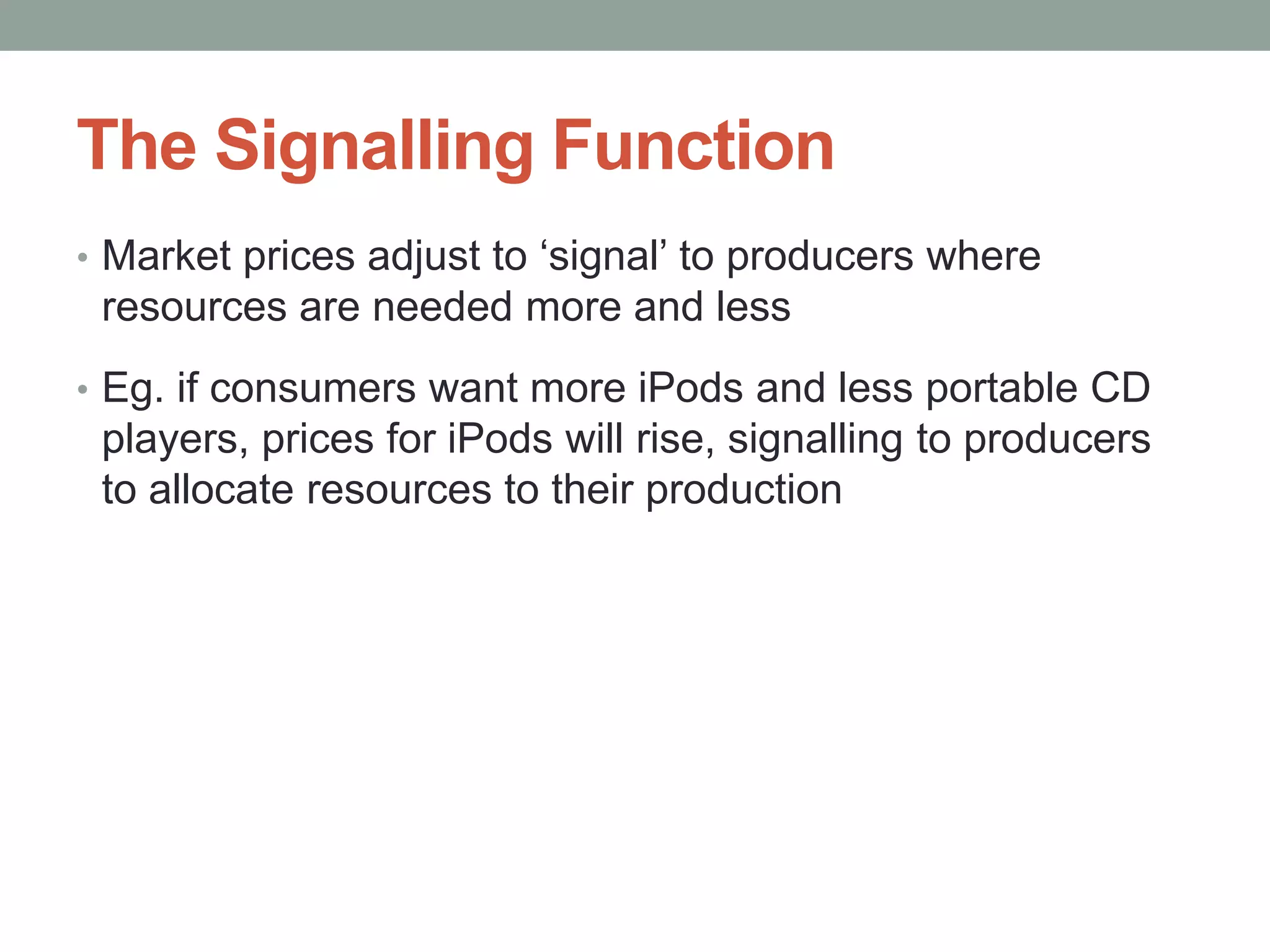 The Signalling Function

• Market prices adjust to ‘signal’ to producers where resources are needed more and less

• Eg. if consumers want more iPods and less portable CD players, prices for iPods will rise, signalling to producers to allocate resources to their production